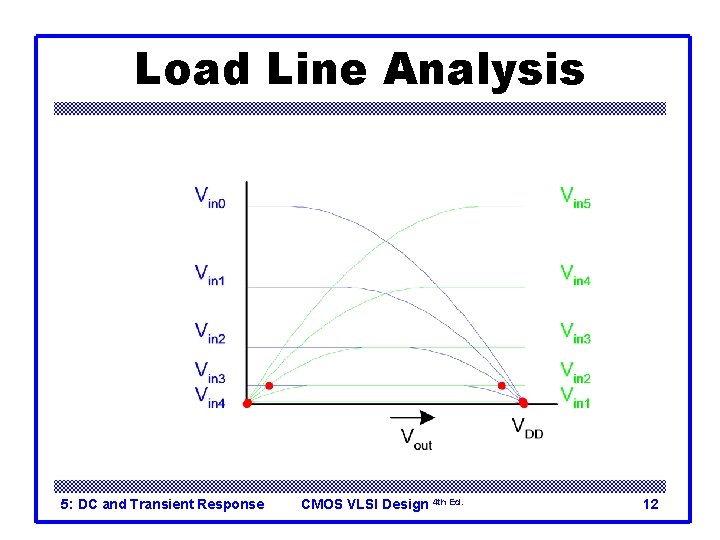 Load Line Analysis

$V_{in0}$

$V_{in1}$

$V_{in2}$

$V_{in3}$

$V_{in4}$

$V_{in5}$

$V_{in4}$

$V_{in3}$

$V_{in2}$

$V_{in1}$

$V_{out}$

$V_{DD}$

5: DC and Transient Response CMOS VLSI Design 4th Ed. 12